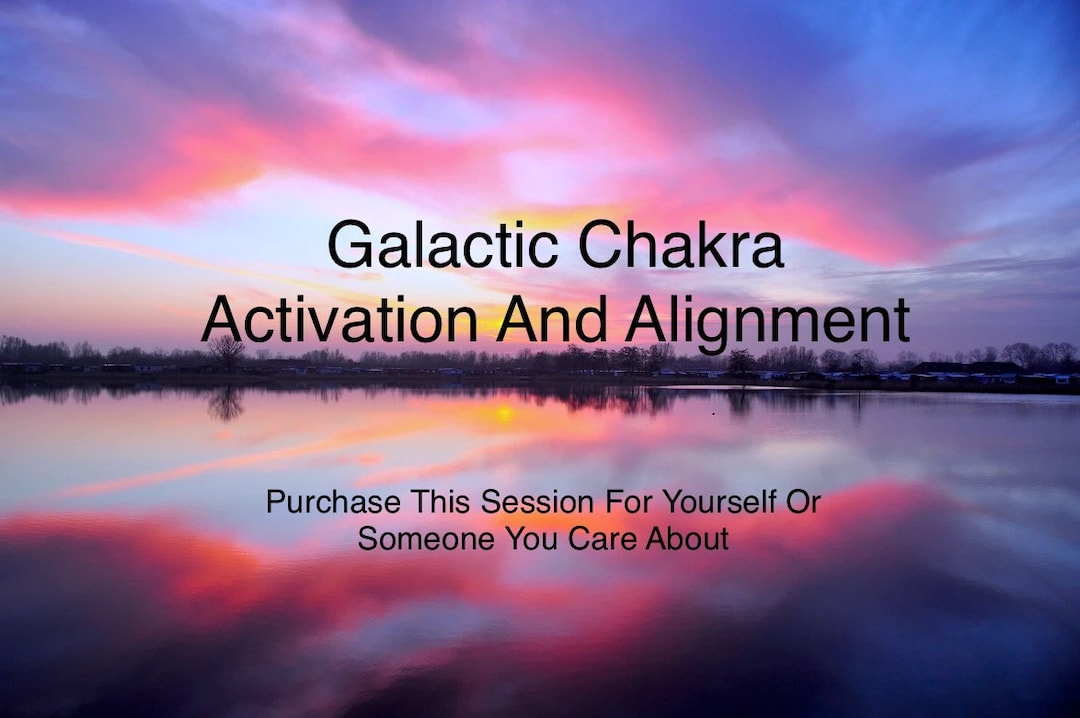 Galactic Chakra
Activation And Alignment

Purchase This Session For Yourself Or Someone You Care About